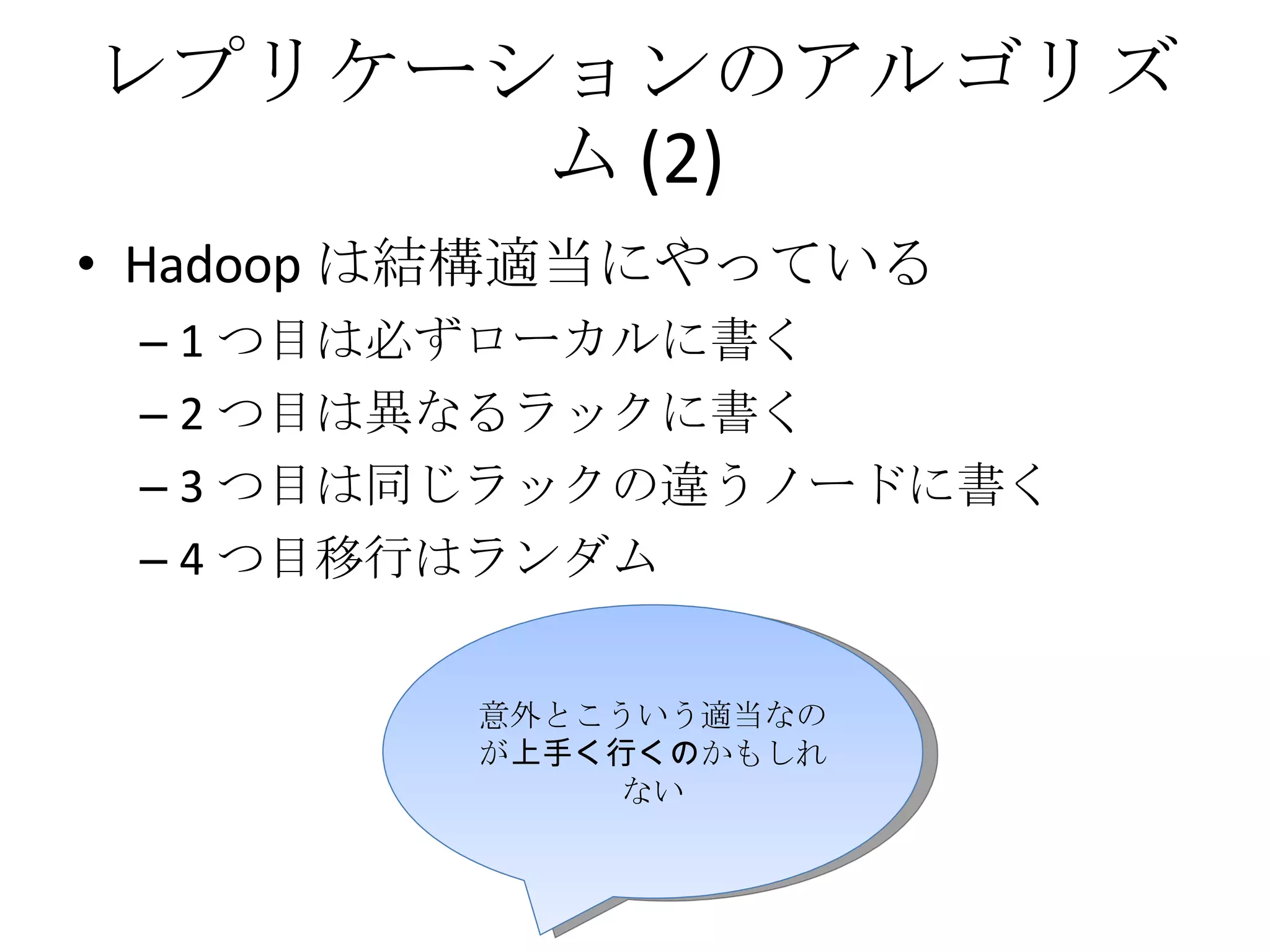 レプリケーションのアルゴリズム (2)

• Hadoop は結構適当にやっている
– 1 つ目は必ずローカルに書く
– 2 つ目は異なるラックに書く
– 3 つ目は同じラックの違うノードに書く
– 4 つ目移行はランダム

意外とこういう適当なのが上手く行くのかもしれない